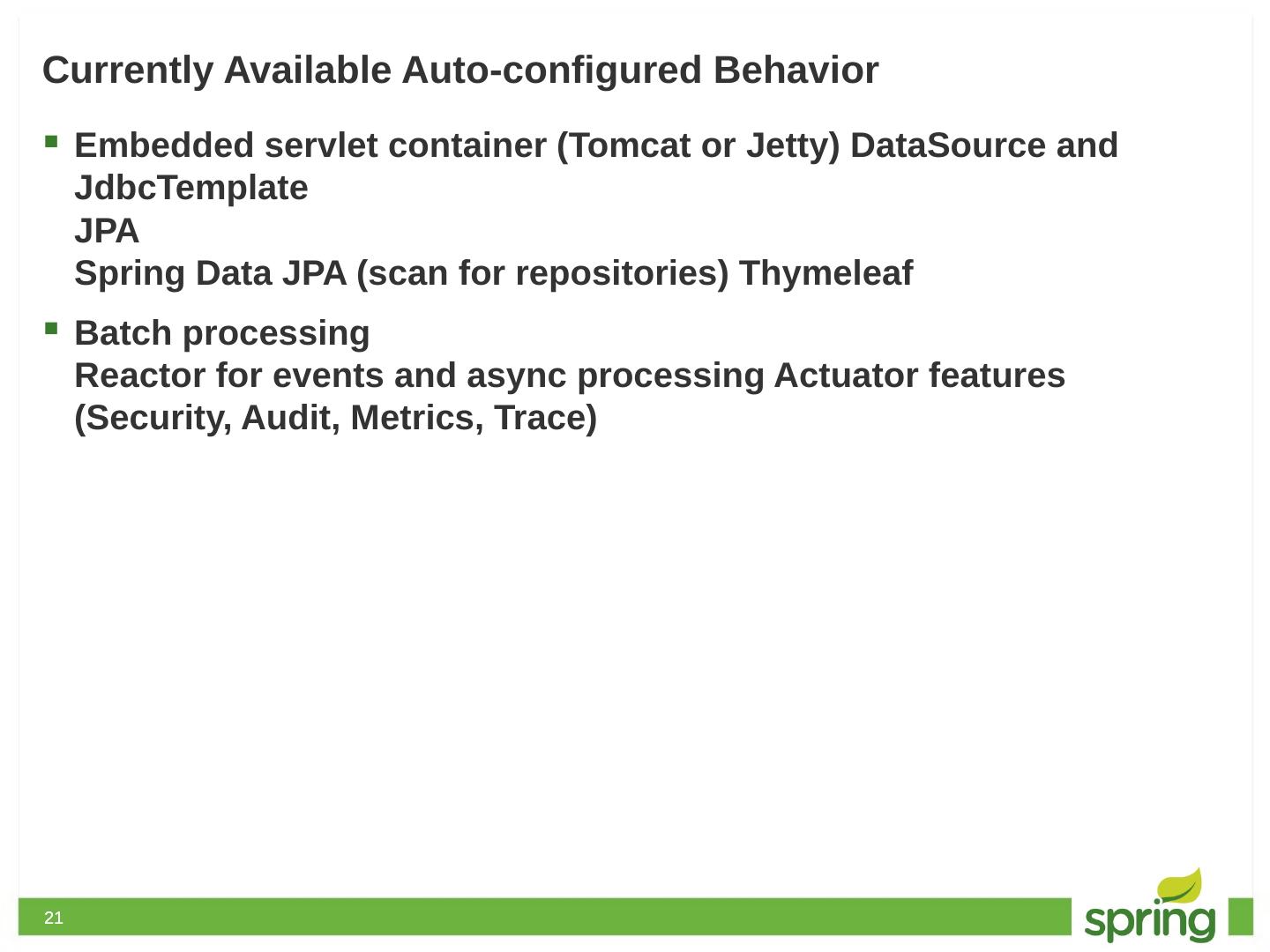 Currently Available Auto-configured Behavior

▪ Embedded servlet container (Tomcat or Jetty) DataSource and JdbcTemplate
JPA
Spring Data JPA (scan for repositories) Thymeleaf

▪ Batch processing
Reactor for events and async processing Actuator features (Security, Audit, Metrics, Trace)

21

spring